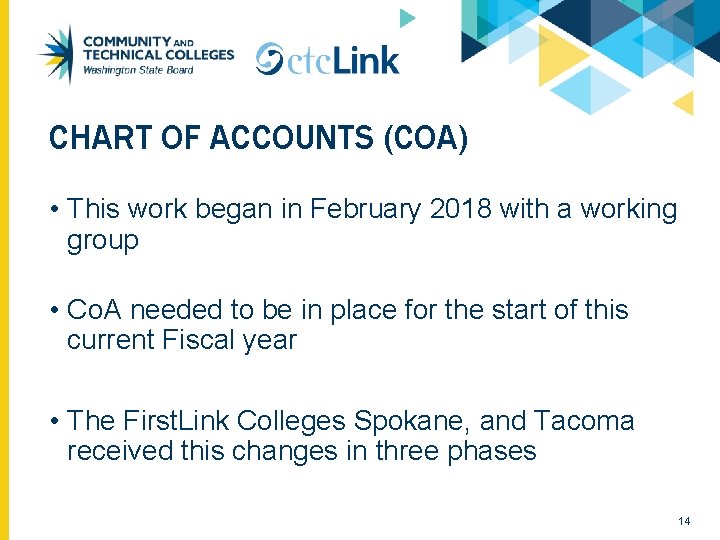 COMMUNITY AND TECHNICAL COLLEGES
Washington State Board

ctcLink

CHART OF ACCOUNTS (COA)

• This work began in February 2018 with a working group

• CoA needed to be in place for the start of this current Fiscal year

• The FirstLink Colleges Spokane, and Tacoma received this changes in three phases

14